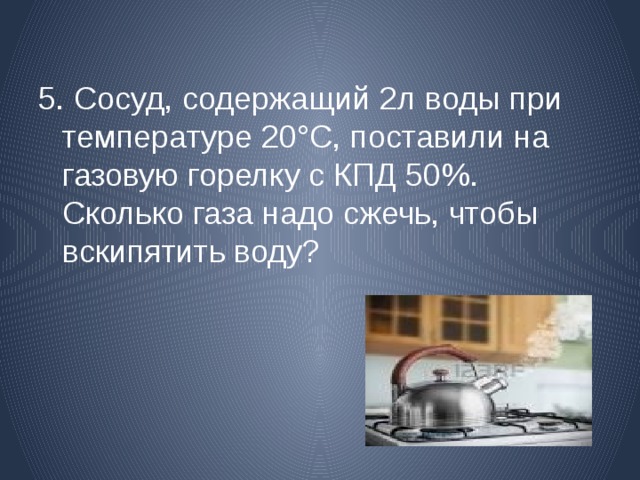 5. Сосуд, содержащий 2л воды при температуре 20°С, поставили на газовую горелку с КПД 50%. Сколько газа надо сжечь, чтобы вскипятить воду?

123RF